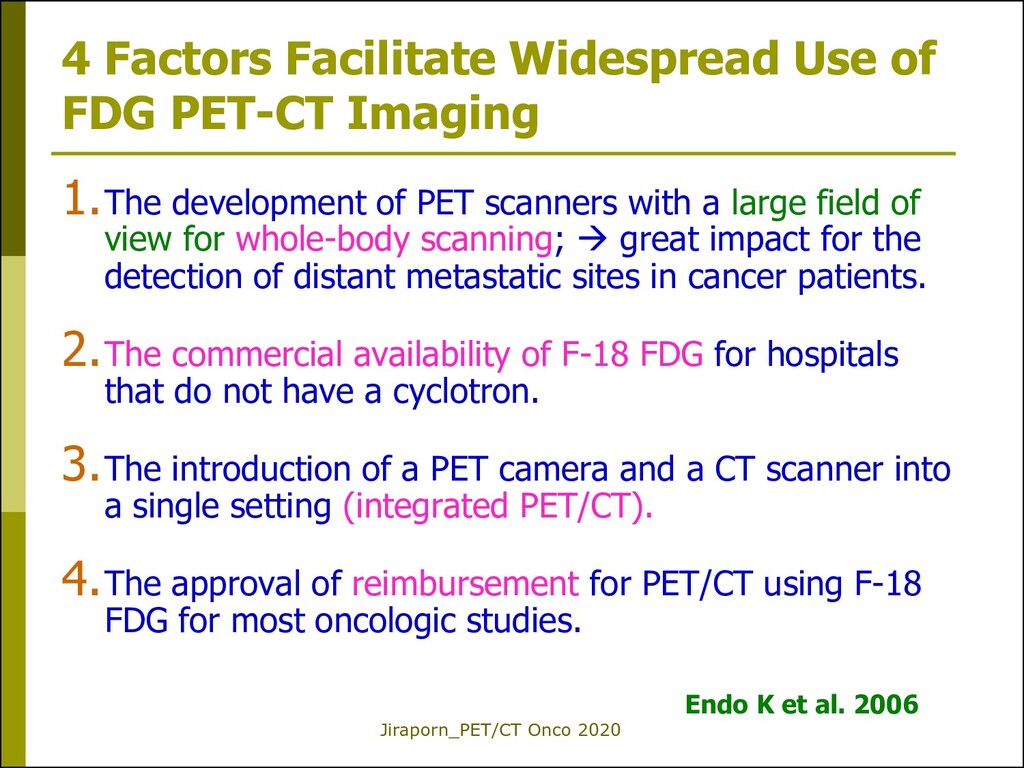 4 Factors Facilitate Widespread Use of FDG PET-CT Imaging

1. The development of PET scanners with a large field of view for whole-body scanning; → great impact for the detection of distant metastatic sites in cancer patients.

2. The commercial availability of F-18 FDG for hospitals that do not have a cyclotron.

3. The introduction of a PET camera and a CT scanner into a single setting (integrated PET/CT).

4. The approval of reimbursement for PET/CT using F-18 FDG for most oncologic studies.

Endo K et al. 2006

Jiraporn_PET/CT Onco 2020